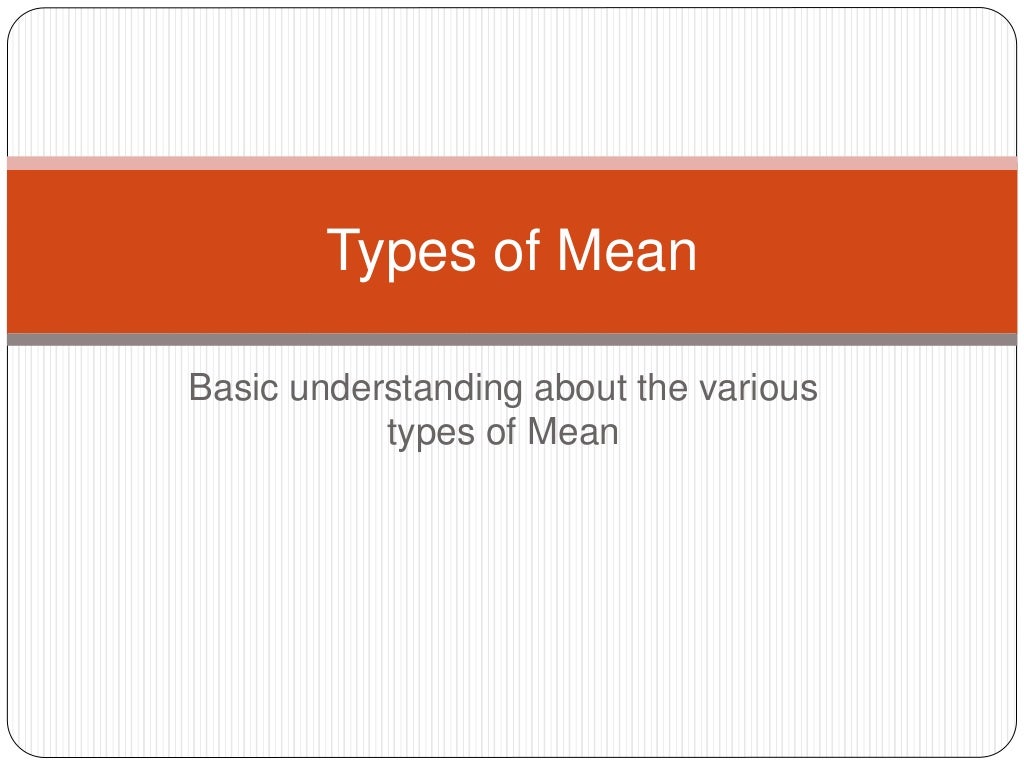 Types of Mean

Basic understanding about the various types of Mean